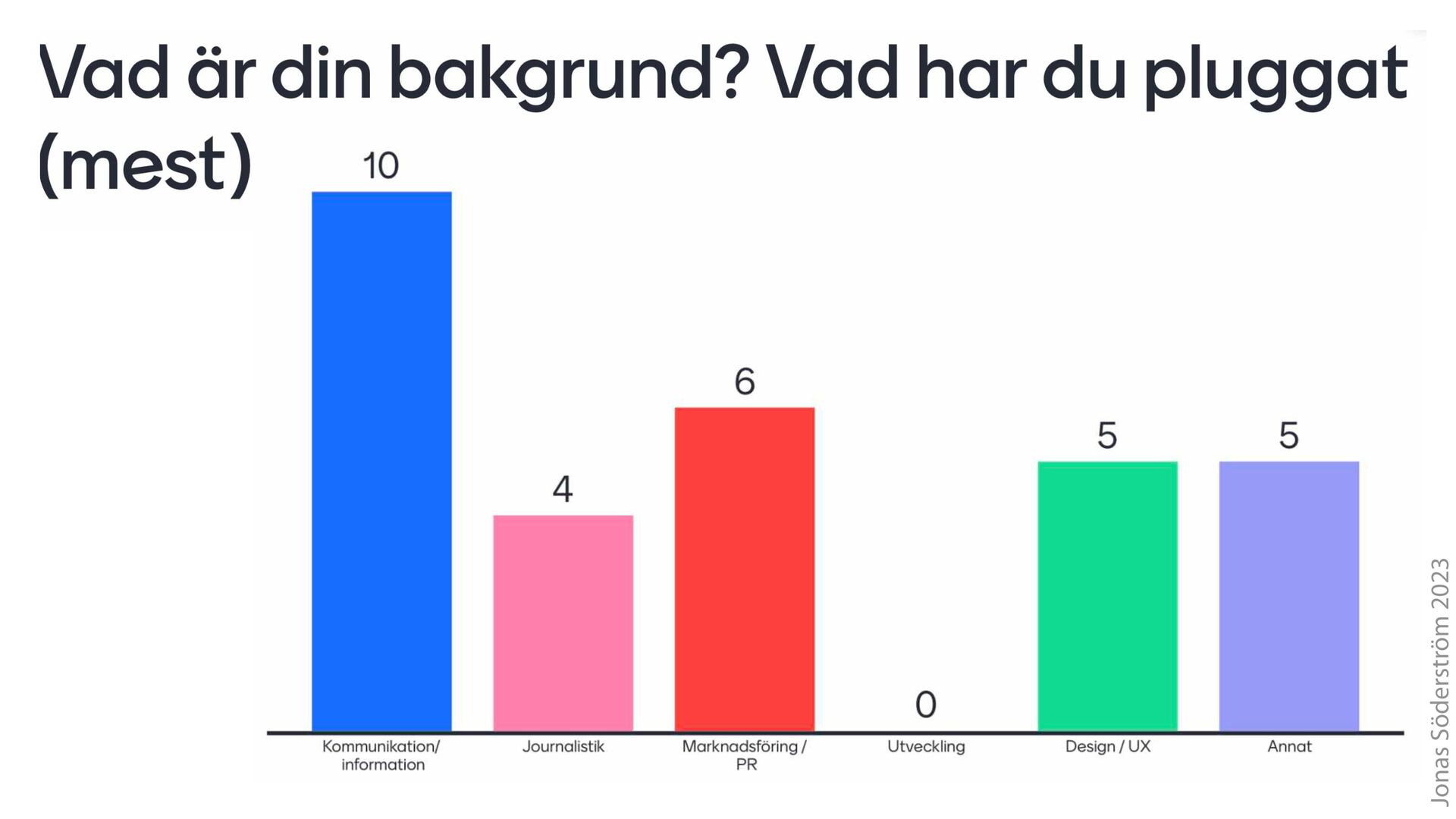 Vad är din bakgrund? Vad har du pluggat (mest)

10
4
6
0
5
5

Kommunikation/ information
Journalistik
Marknadsföring / PR
Utveckling
Design / UX
Annat

Jonas Söderström 2023